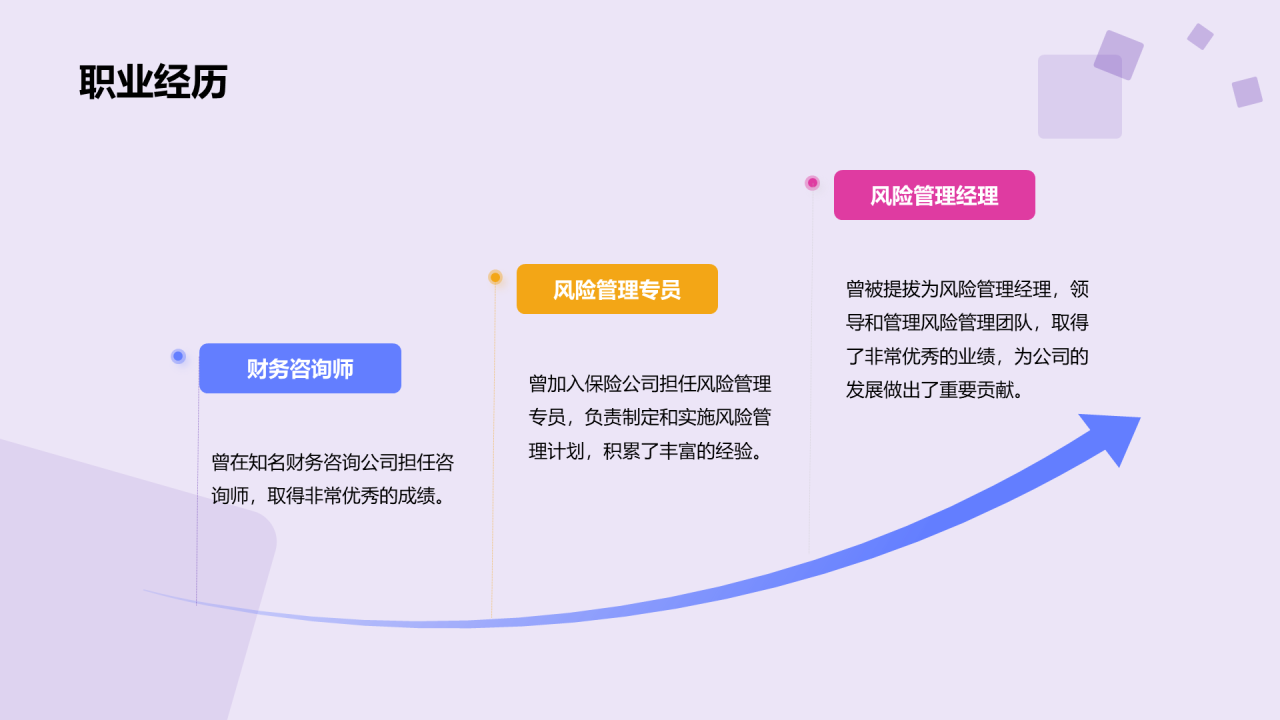 职业经历

财务咨询师

曾在知名财务咨询公司担任咨询师，取得非常优秀的成绩。

风险管理专员

曾加入保险公司担任风险管理专员，负责制定和实施风险管理计划，积累了丰富的经验。

风险管理经理

曾被提拔为风险管理经理，领导和管理风险管理团队，取得了非常优秀的业绩，为公司的发展做出了重要贡献。